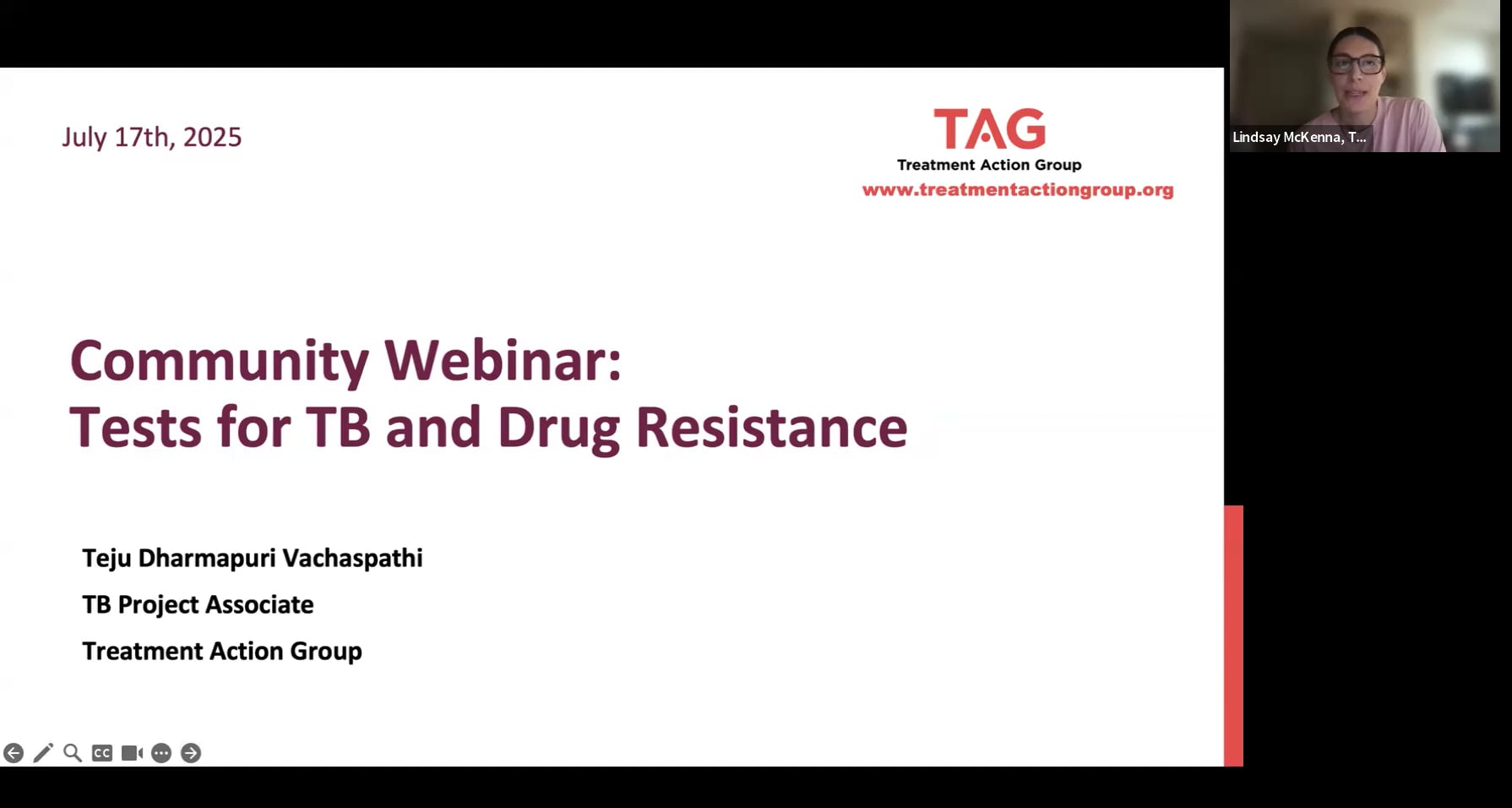 July 17th, 2025

TAG
Treatment Action Group
www.treatmentactiongroup.org

Lindsay McKenna, T...

Community Webinar:
Tests for TB and Drug Resistance

Teju Dharmapuri Vachaspathi
TB Project Associate
Treatment Action Group

CC